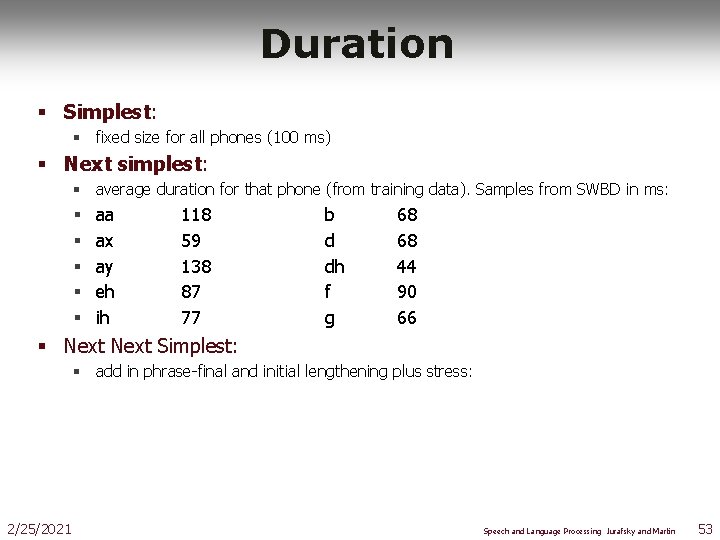 Duration

▪ Simplest:
 ▪ fixed size for all phones (100 ms)
▪ Next simplest:
 ▪ average duration for that phone (from training data). Samples from SWBD in ms:
 ▪ aa 118 b 68
 ▪ ax 59 d 68
 ▪ ay 138 dh 44
 ▪ eh 87 f 90
 ▪ ih 77 g 66
▪ Next Next Simplest:
 ▪ add in phrase-final and initial lengthening plus stress:

2/25/2021

Speech and Language Processing Jurafsky and Martin

53